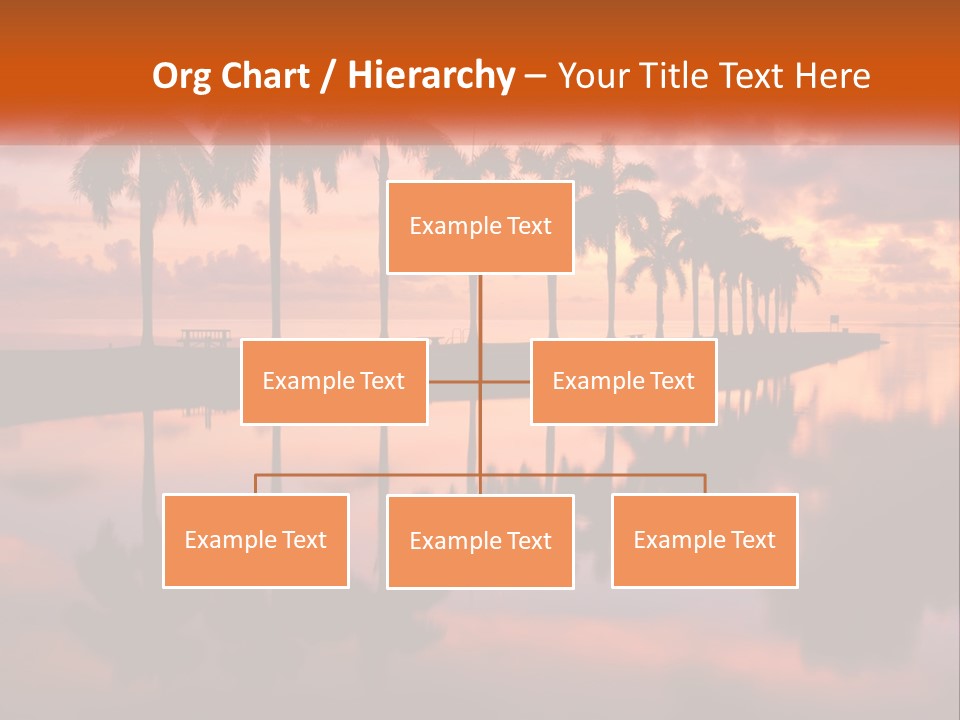 Org Chart / Hierarchy – Your Title Text Here

Example Text

Example Text

Example Text

Example Text

Example Text

Example Text